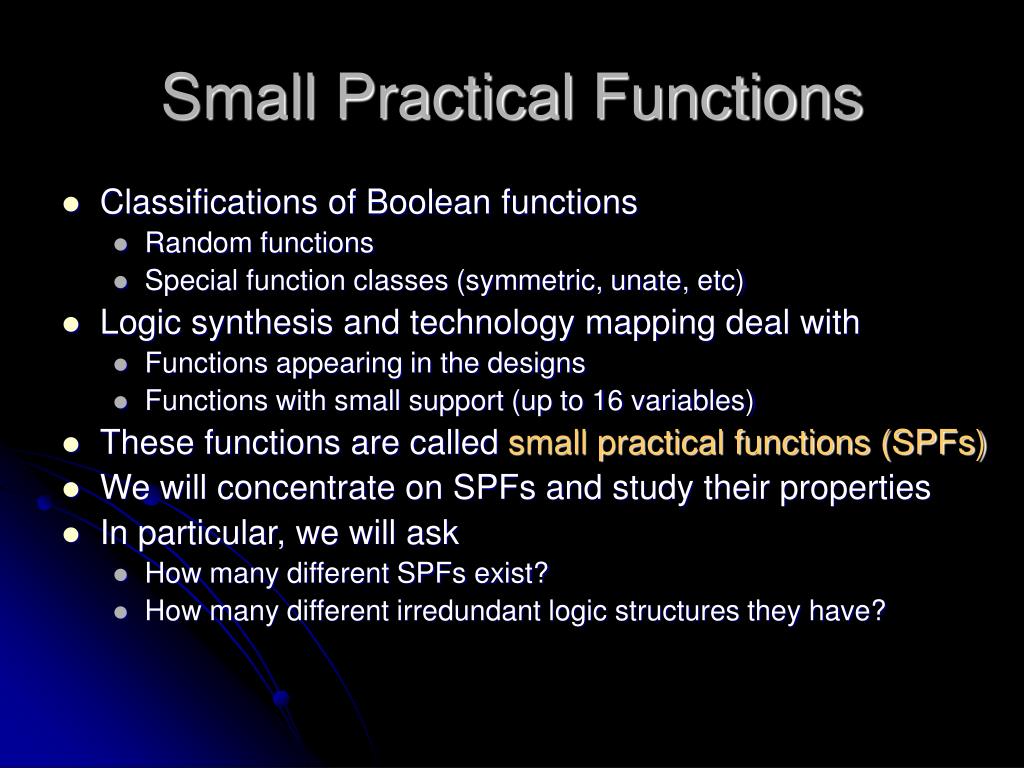 Small Practical Functions

- Classifications of Boolean functions
  - Random functions
  - Special function classes (symmetric, unate, etc)
- Logic synthesis and technology mapping deal with
  - Functions appearing in the designs
  - Functions with small support (up to 16 variables)
- These functions are called small practical functions (SPFs)
- We will concentrate on SPFs and study their properties
- In particular, we will ask
  - How many different SPFs exist?
  - How many different irredundant logic structures they have?